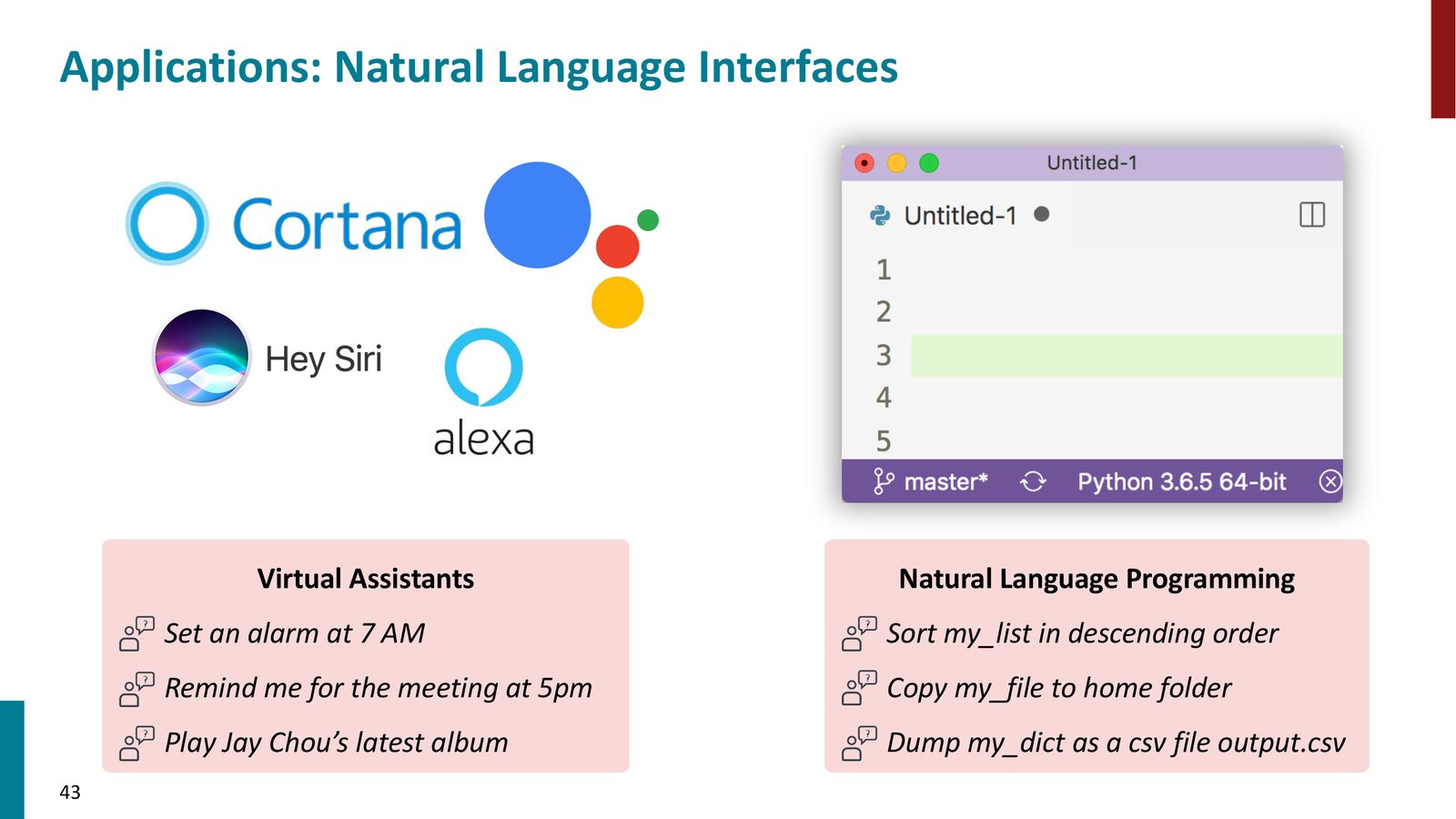 Applications: Natural Language Interfaces

Cortana

Hey Siri

alexa

Untitled-1

Untitled-1

1
2
3
4
5

master* Python 3.6.5 64-bit

Virtual Assistants

Set an alarm at 7 AM

Remind me for the meeting at 5pm

Play Jay Chou's latest album

Natural Language Programming

Sort my_list in descending order

Copy my_file to home folder

Dump my_dict as a csv file output.csv

43